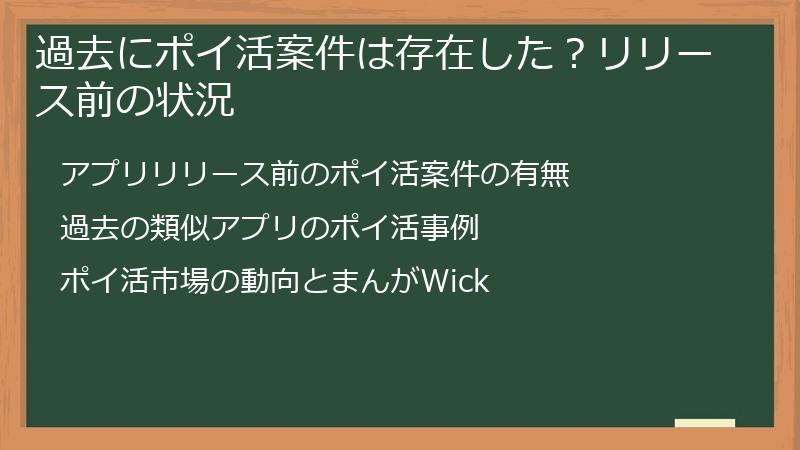 過去にポイ活案件は存在した？リリース前の状況

アプリリリース前のポイ活案件の有無

過去の類似アプリのポイ活事例

ポイ活市場の動向とまんがWick